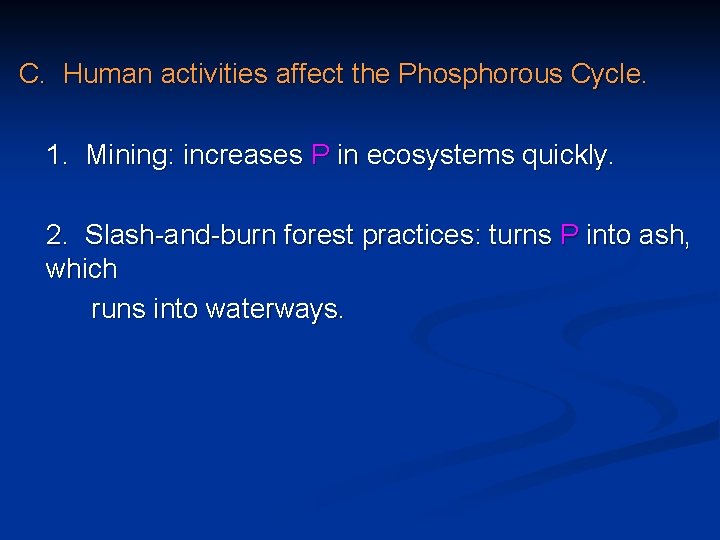 C. Human activities affect the Phosphorous Cycle.

1. Mining: increases P in ecosystems quickly.

2. Slash-and-burn forest practices: turns P into ash, which runs into waterways.